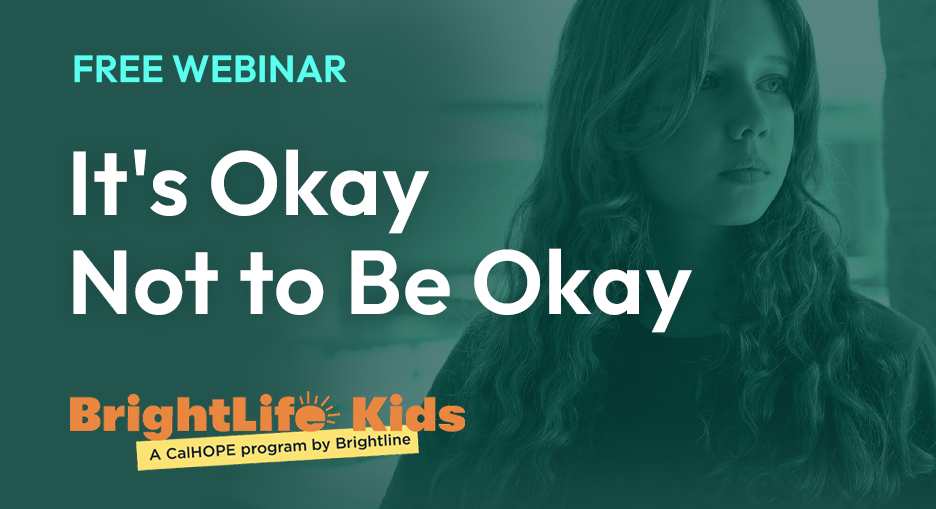 FREE WEBINAR

It's Okay Not to Be Okay

BrightLife Kids
A CalHOPE program by Brightline